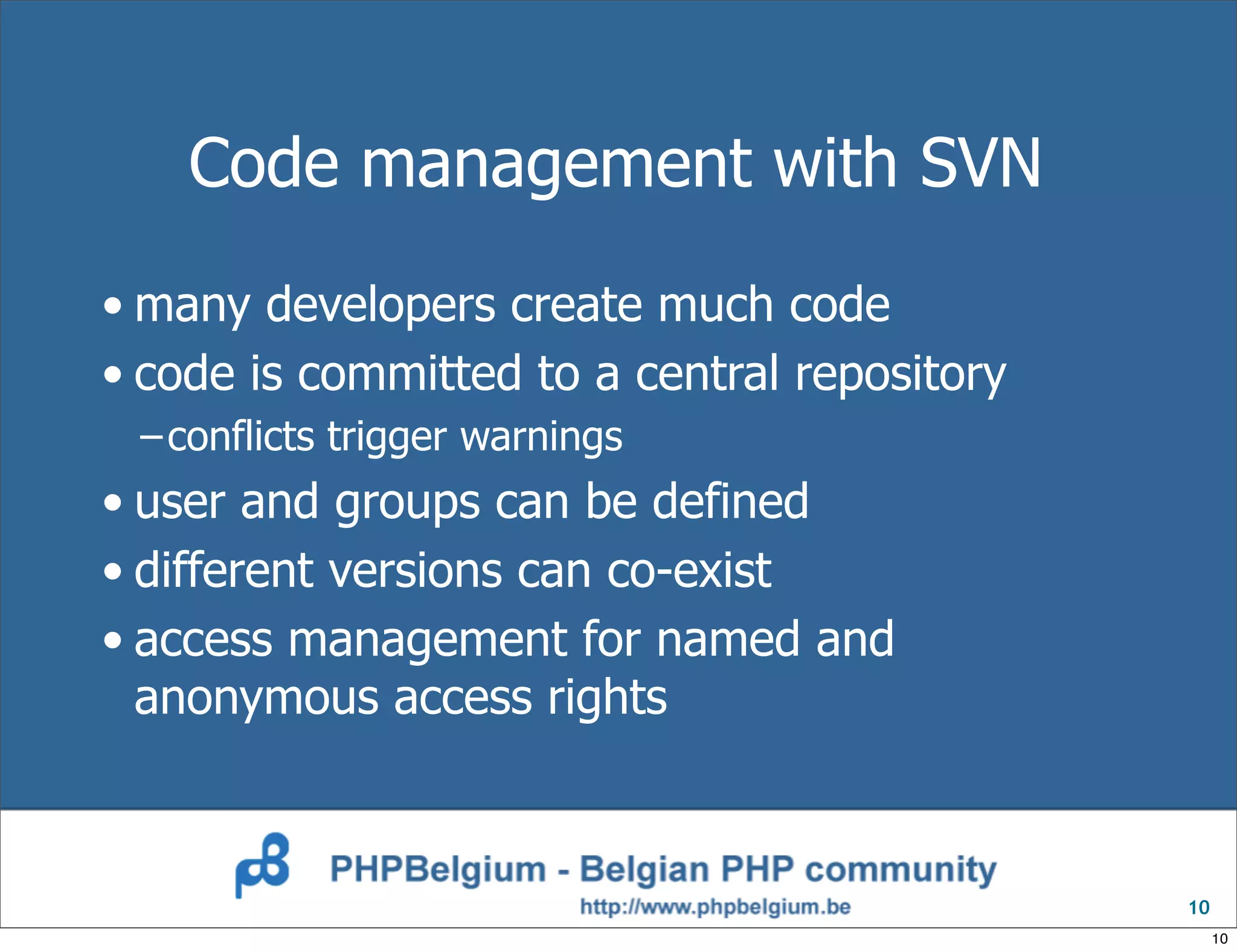 Code management with SVN

• many developers create much code
• code is committed to a central repository
– conflicts trigger warnings
• user and groups can be defined
• different versions can co-exist
• access management for named and anonymous access rights

PHPBelgium - Belgian PHP community
http://www.phpbelgium.be

10

10